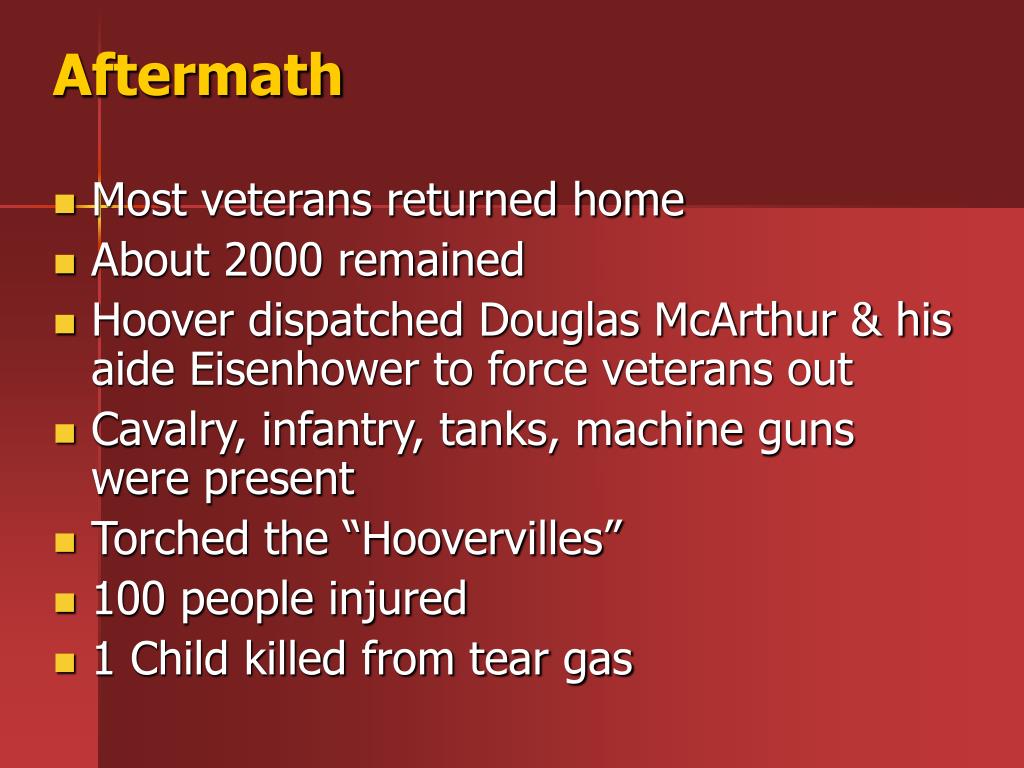 Aftermath

- Most veterans returned home
- About 2000 remained
- Hoover dispatched Douglas McArthur & his aide Eisenhower to force veterans out
- Cavalry, infantry, tanks, machine guns were present
- Torched the “Hoovervilles”
- 100 people injured
- 1 Child killed from tear gas